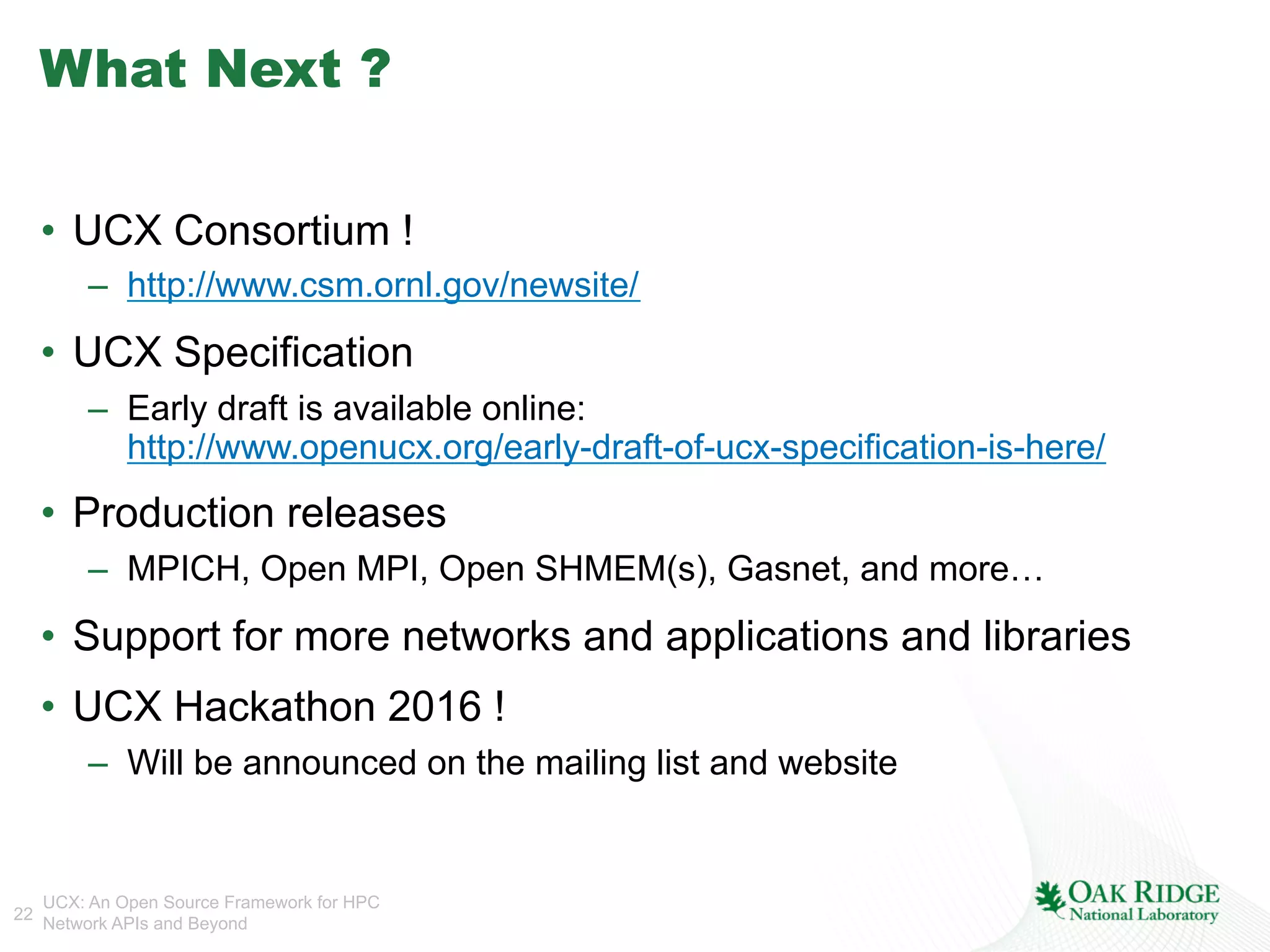 What Next ?

• UCX Consortium !
– http://www.csm.ornl.gov/newsite/

• UCX Specification
– Early draft is available online: http://www.openucx.org/early-draft-of-ucx-specification-is-here/

• Production releases
– MPICH, Open MPI, Open SHMEM(s), Gasnet, and more…

• Support for more networks and applications and libraries

• UCX Hackathon 2016 !
– Will be announced on the mailing list and website

22 UCX: An Open Source Framework for HPC Network APIs and Beyond

OAK RIDGE
National Laboratory